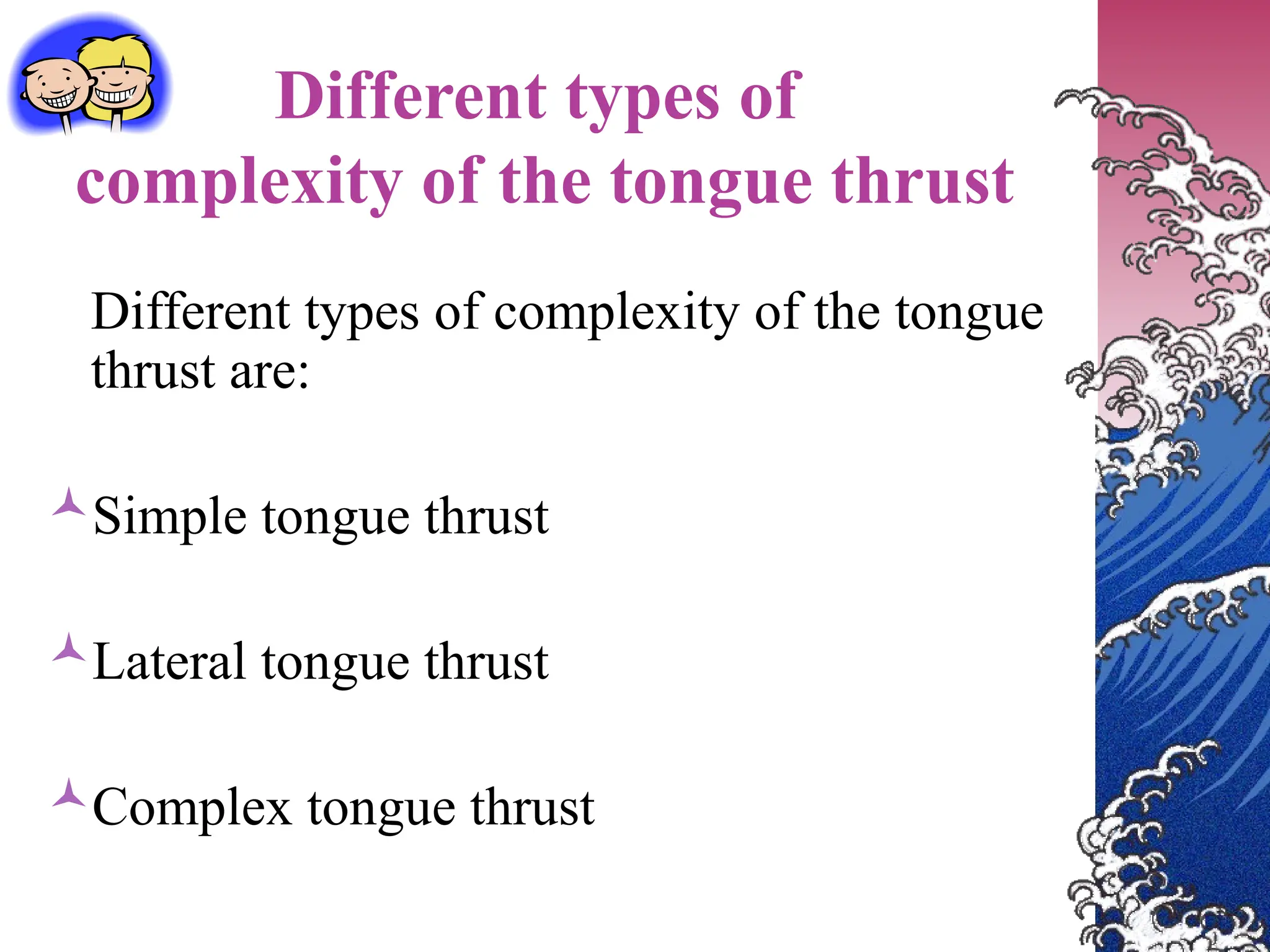 Different types of complexity of the tongue thrust

Different types of complexity of the tongue thrust are:

Simple tongue thrust

Lateral tongue thrust

Complex tongue thrust